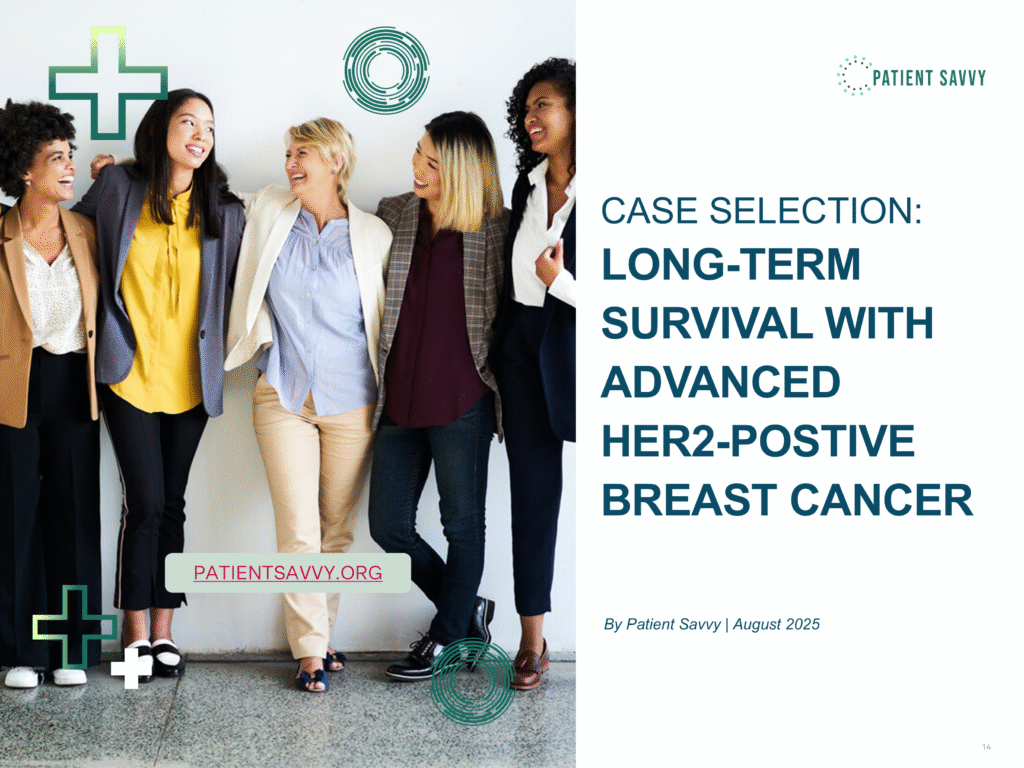 PATIENT SAVVY

CASE SELECTION:
LONG-TERM SURVIVAL WITH ADVANCED HER2-POSTIVE BREAST CANCER

PATIENTSAVVY.ORG

By Patient Savvy | August 2025

14